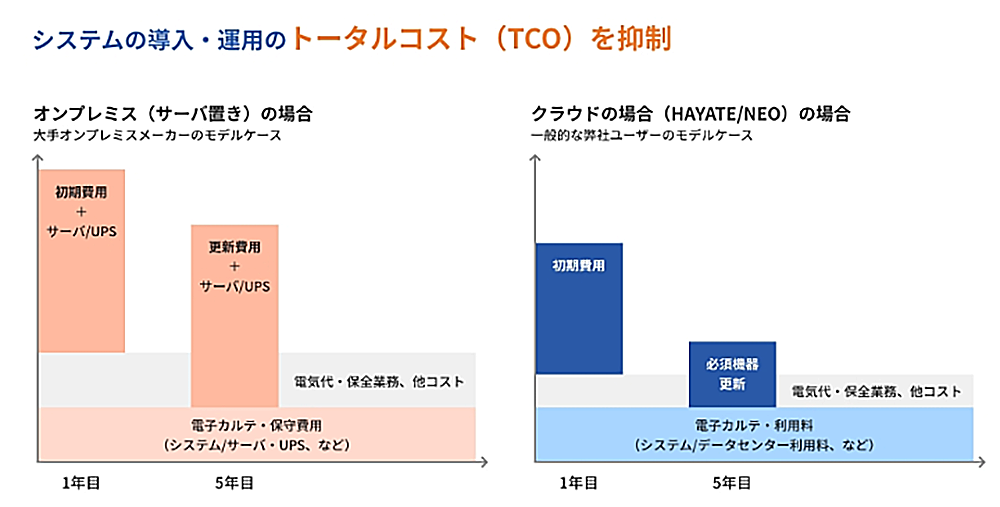 システムの導入・運用のトータルコスト（TCO）を抑制

オンプレミス（サーバ置き）の場合
大手オンプレミスメーカーのモデルケース

初期費用
＋
サーバ/UPS

更新費用
＋
サーバ/UPS

電気代・保全業務、他コスト

電子カルテ・保守費用
（システム/サーバ・UPS、など）

1年目

5年目

クラウドの場合（HAYATE/NEO）の場合
一般的な弊社ユーザーのモデルケース

初期費用

必須機器
更新

電気代・保全業務、他コスト

電子カルテ・利用料
（システム/データセンター利用料、など）

1年目

5年目